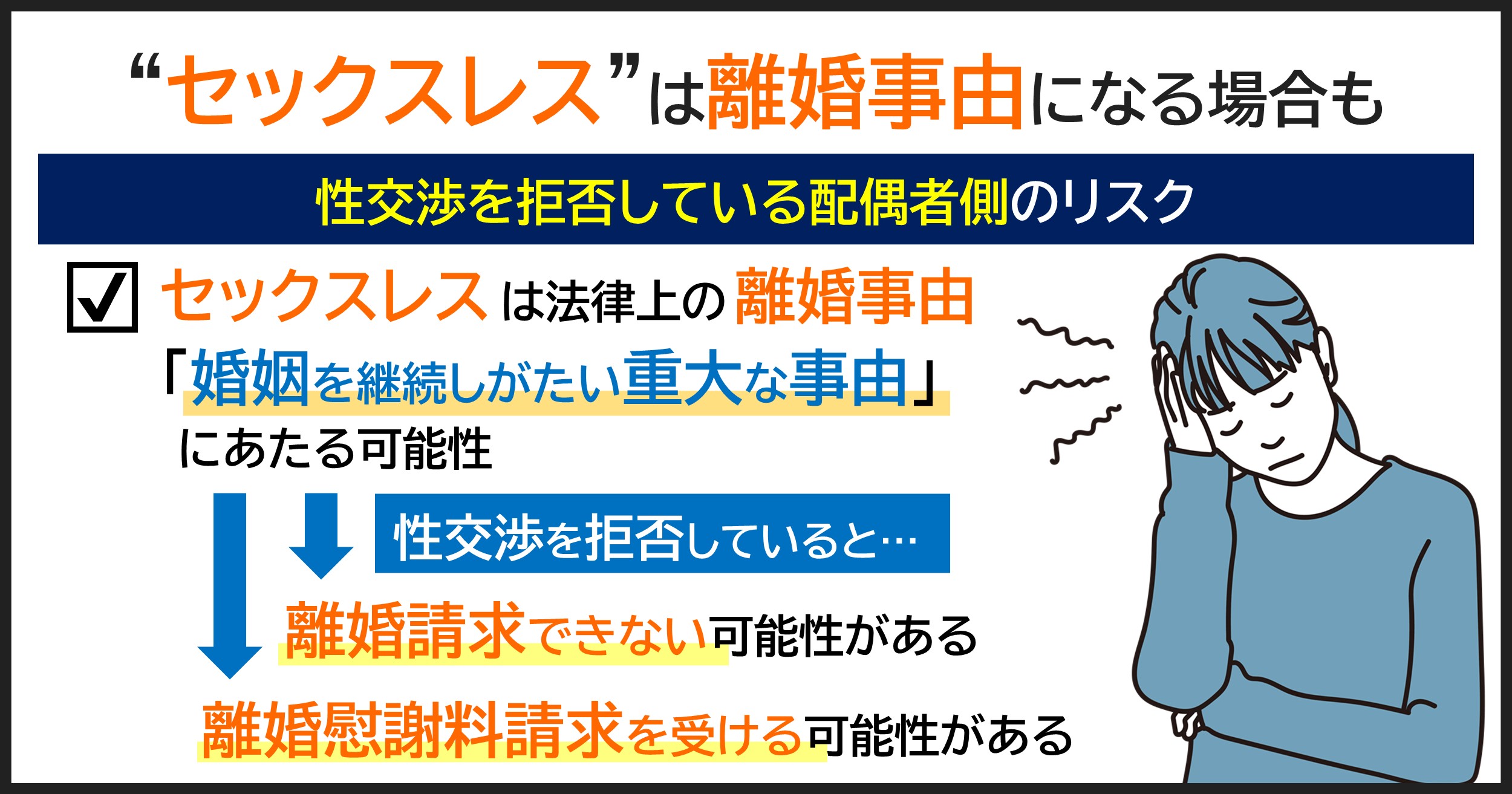 “セックスレス”は離婚事由になる場合も

性交渉を拒否している配偶者側のリスク

☑ セックスレスは法律上の離婚事由

「婚姻を継続しがたい重大な事由」にあたる可能性

性交渉を拒否していると…

離婚請求できない可能性がある

離婚慰謝料請求を受ける可能性がある